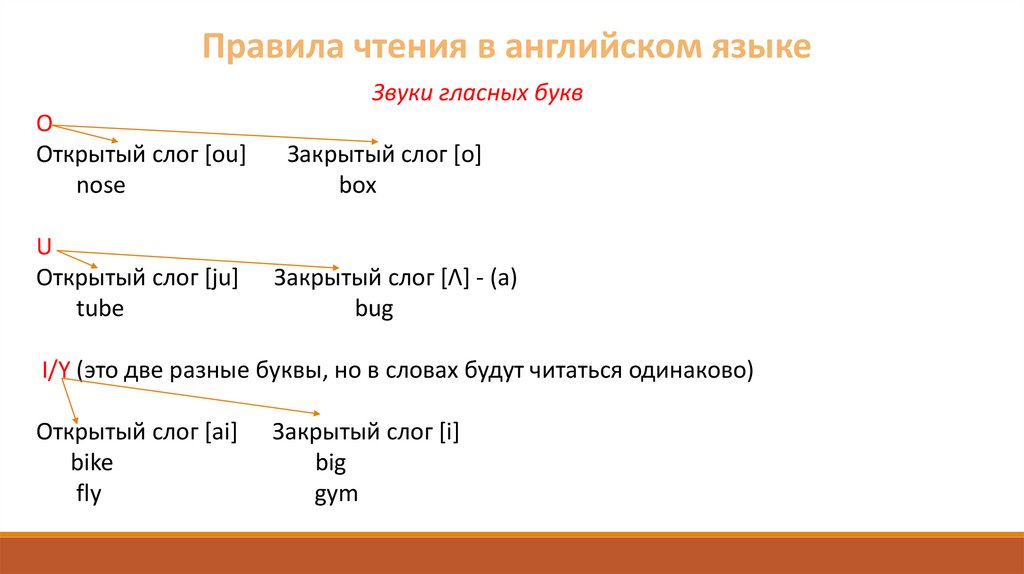 Правила чтения в английском языке

Звуки гласных букв

O

Открытый слог [ou] Закрытый слог [o]
nose box

U

Открытый слог [ju] Закрытый слог [Λ] - (а)
tube bug

I/Y (это две разные буквы, но в словах будут читаться одинаково)

Открытый слог [ai] Закрытый слог [i]
bike big
fly gym